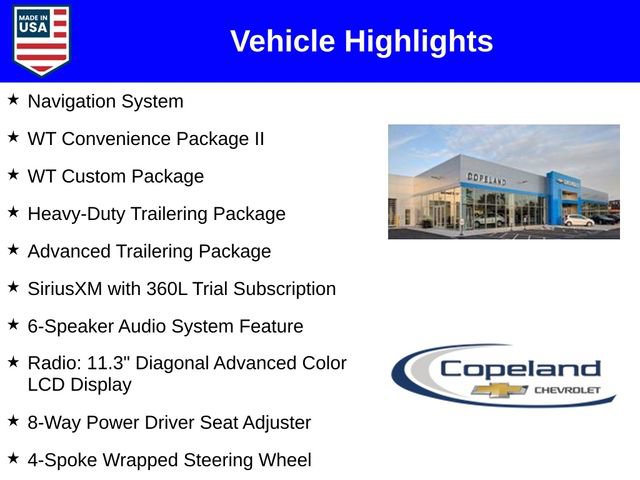 MADE IN USA

Vehicle Highlights

★ Navigation System

★ WT Convenience Package II

★ WT Custom Package

★ Heavy-Duty Trailering Package

★ Advanced Trailering Package

★ SiriusXM with 360L Trial Subscription

★ 6-Speaker Audio System Feature

★ Radio: 11.3" Diagonal Advanced Color LCD Display

★ 8-Way Power Driver Seat Adjuster

★ 4-Spoke Wrapped Steering Wheel

COPELAND

Copeland
CHEVROLET